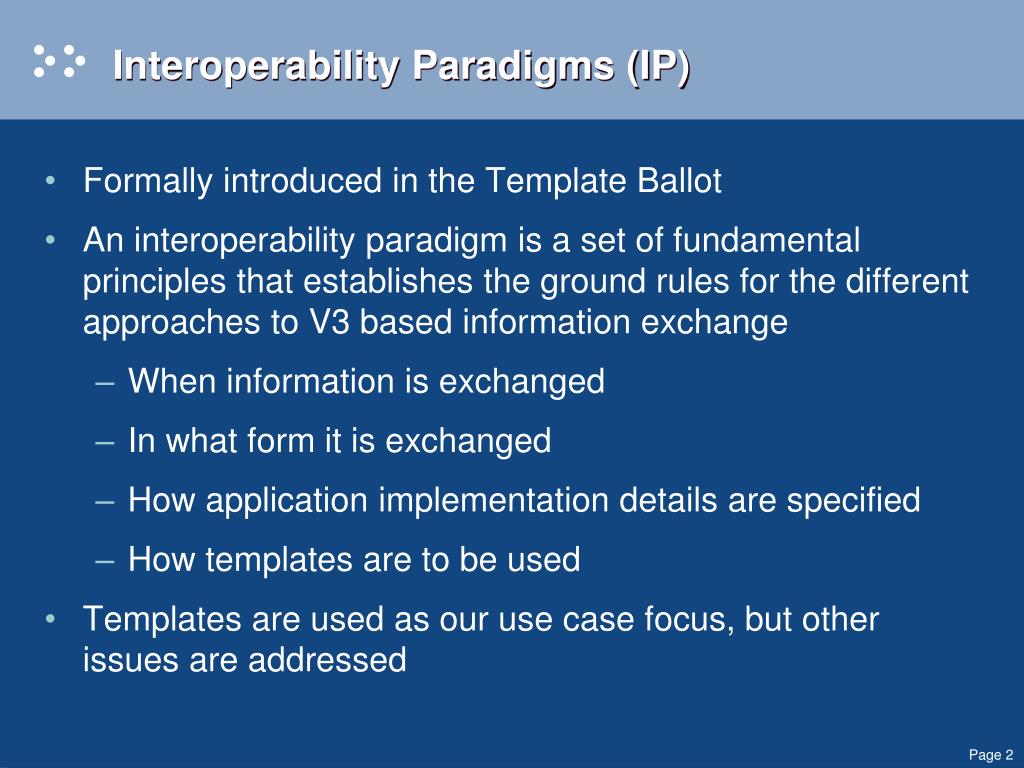 Interoperability Paradigms (IP)

• Formally introduced in the Template Ballot

• An interoperability paradigm is a set of fundamental principles that establishes the ground rules for the different approaches to V3 based information exchange

– When information is exchanged

– In what form it is exchanged

– How application implementation details are specified

– How templates are to be used

• Templates are used as our use case focus, but other issues are addressed

Page 2